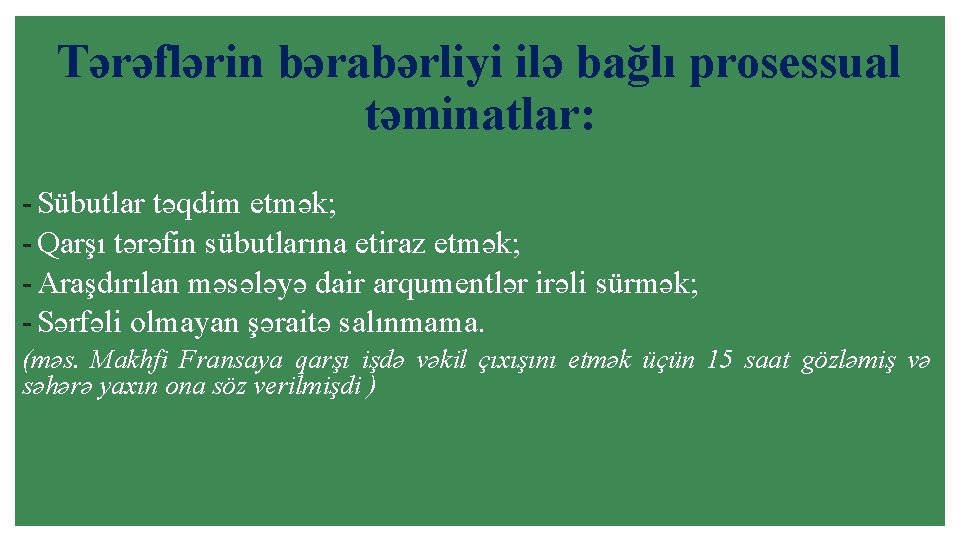 Tərəflərin bərabərliyi ilə bağlı prosessual təminatlar:

- Sübutlar təqdim etmək;
- Qarşı tərəfin sübutlarına etiraz etmək;
- Araşdırılan məsələyə dair arqumentlər irəli sürmək;
- Sərfəli olmayan şəraitə salınmama.

(məs. Makhfi Fransaya qarşı işdə vəkil çıxışını etmək üçün 15 saat gözləmiş və səhərə yaxın ona söz verilmişdi )